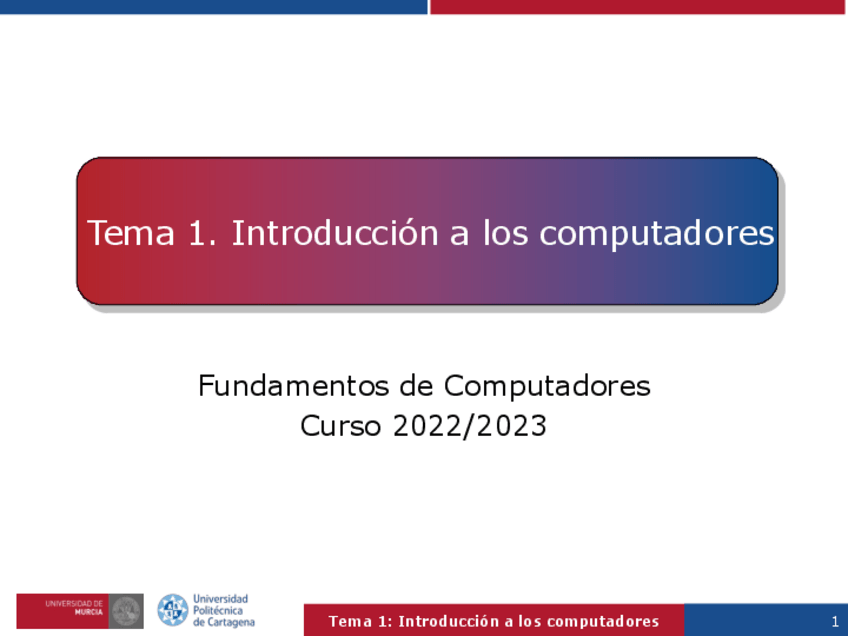 Tema 1. Introducción a los computadores

Fundamentos de Computadores
Curso 2022/2023

UNIVERSIDAD DE MURCIA

Universidad Politécnica de Cartagena

Tema 1: Introducción a los computadores

1